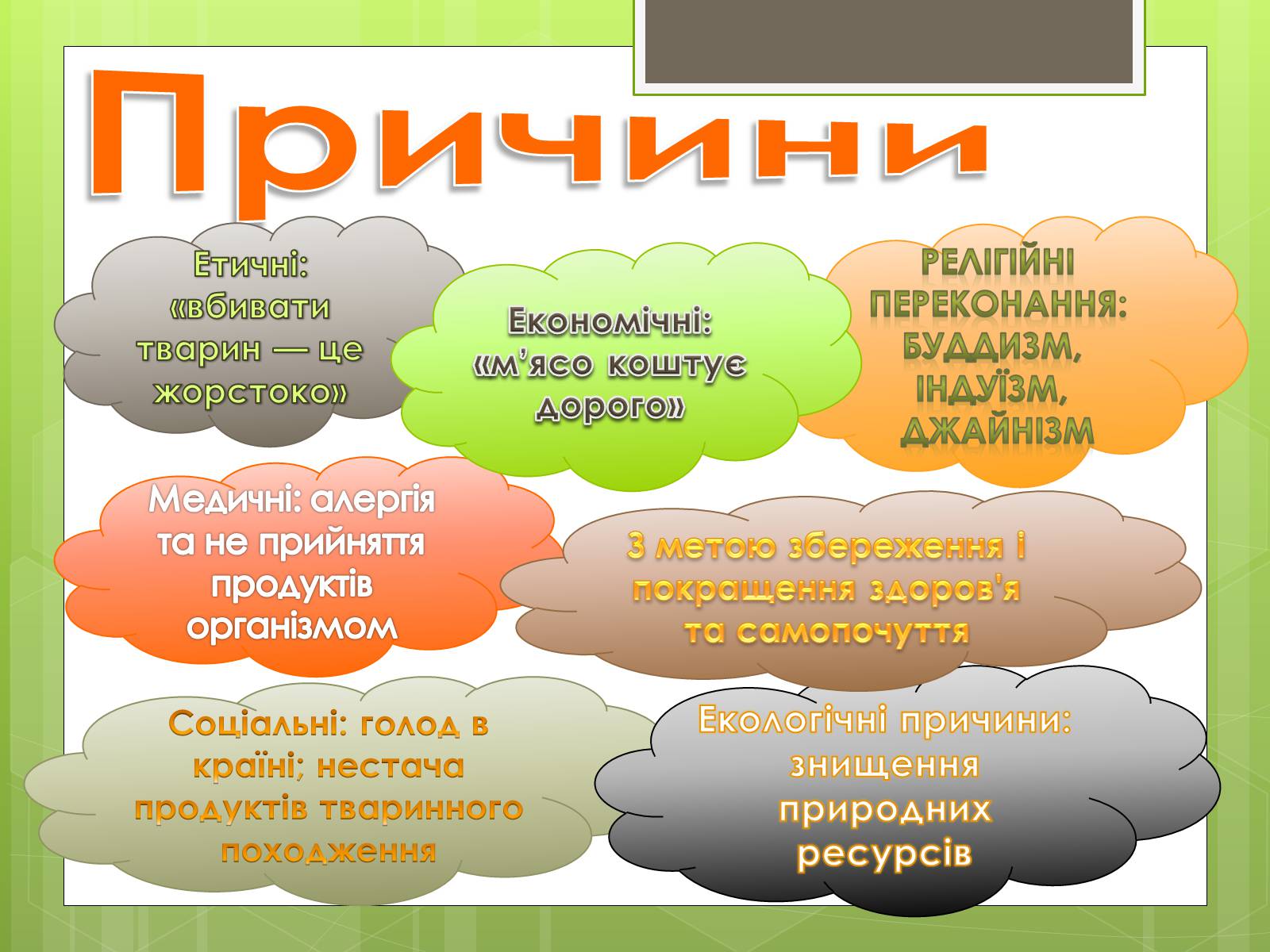 Причини

Етичні: «вбивати тварин — це жорстоко»

Економічні: «м'ясо коштує дорого»

РЕЛІГІЙНІ ПЕРЕКОНАННЯ: БУДДИЗМ, ІНДУЇЗМ, ДЖАЙНІЗМ

Медичні: алергія та не прийняття продуктів організмом

З метою збереження і покращення здоров'я та самопочуття

Соціальні: голод в країні; нестача продуктів тваринного походження

Екологічні причини: знищення природних ресурсів